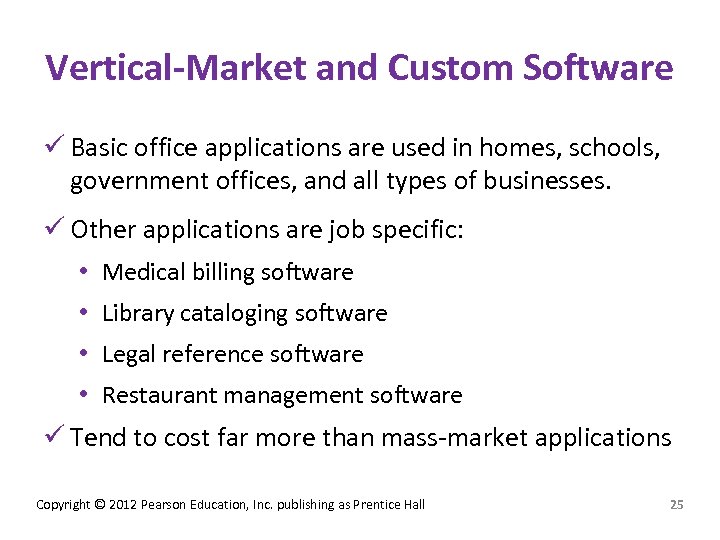 Vertical-Market and Custom Software

✓ Basic office applications are used in homes, schools, government offices, and all types of businesses.

✓ Other applications are job specific:

• Medical billing software
• Library cataloging software
• Legal reference software
• Restaurant management software

✓ Tend to cost far more than mass-market applications

Copyright © 2012 Pearson Education, Inc. publishing as Prentice Hall

25